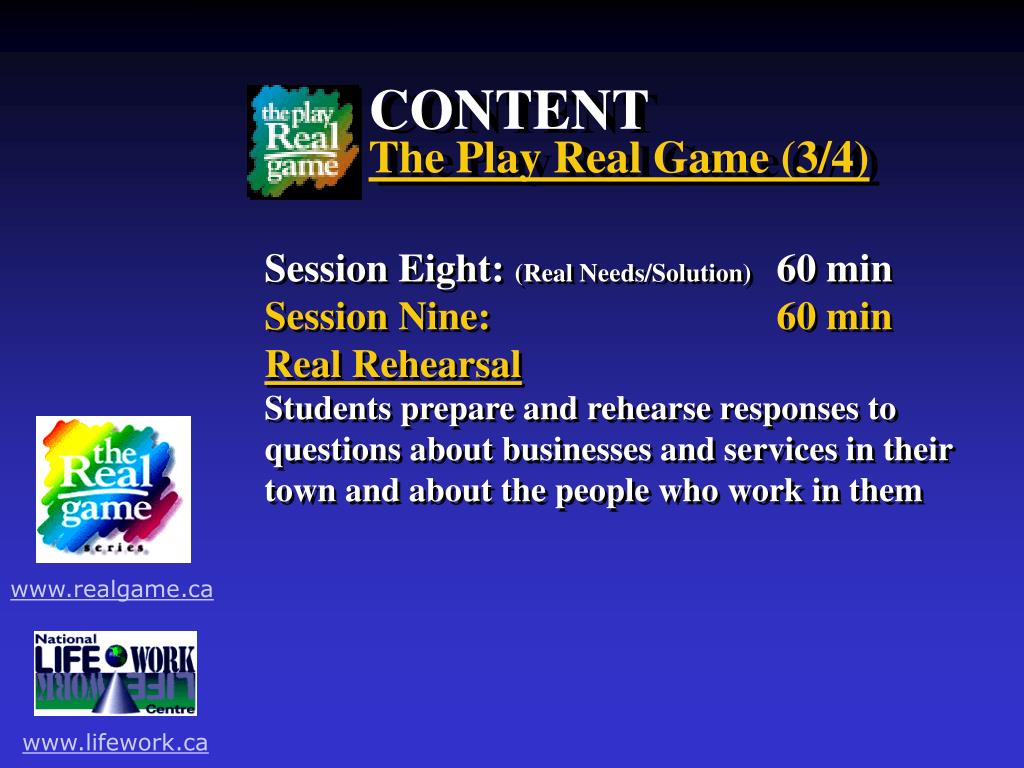 the play Real game

CONTENT
The Play Real Game (3/4)

Session Eight: (Real Needs/Solution) 60 min
Session Nine: 60 min
Real Rehearsal
Students prepare and rehearse responses to questions about businesses and services in their town and about the people who work in them

the Real game series

www.realgame.ca

National LIFE WORK Centre

www.lifework.ca